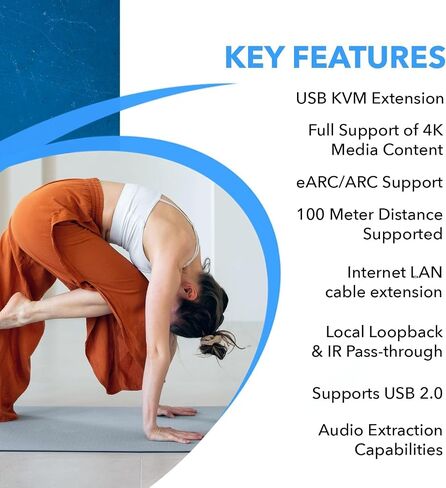 KEY FEATURES

USB KVM Extension

Full Support of 4K Media Content

eARC/ARC Support

100 Meter Distance Supported

Internet LAN cable extension

Local Loopback & IR Pass-through

Supports USB 2.0

Audio Extraction Capabilities